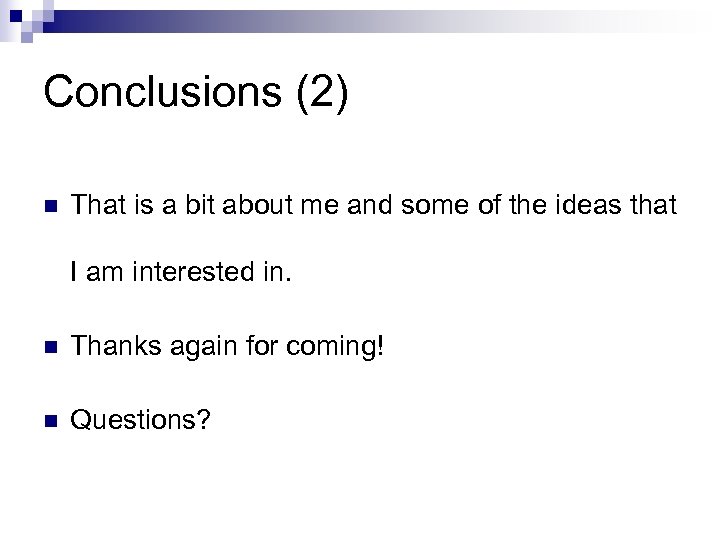 Conclusions (2)

That is a bit about me and some of the ideas that I am interested in.

Thanks again for coming!

Questions?